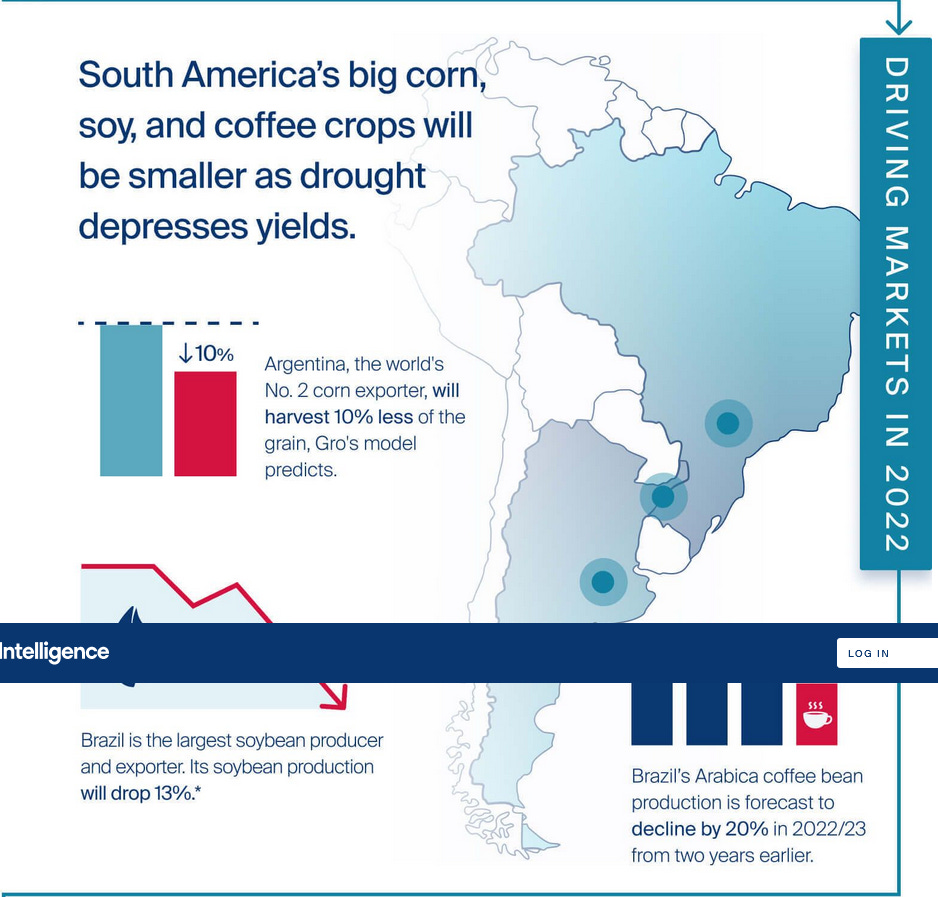 South America's big corn, soy, and coffee crops will be smaller as drought depresses yields.

DRIVING MARKETS IN 2022

↓10%

Argentina, the world's No. 2 corn exporter, will harvest 10% less of the grain, Gro's model predicts.

Intelligence

LOG IN

Brazil is the largest soybean producer and exporter. Its soybean production will drop 13%.*

Brazil's Arabica coffee bean production is forecast to decline by 20% in 2022/23 from two years earlier.